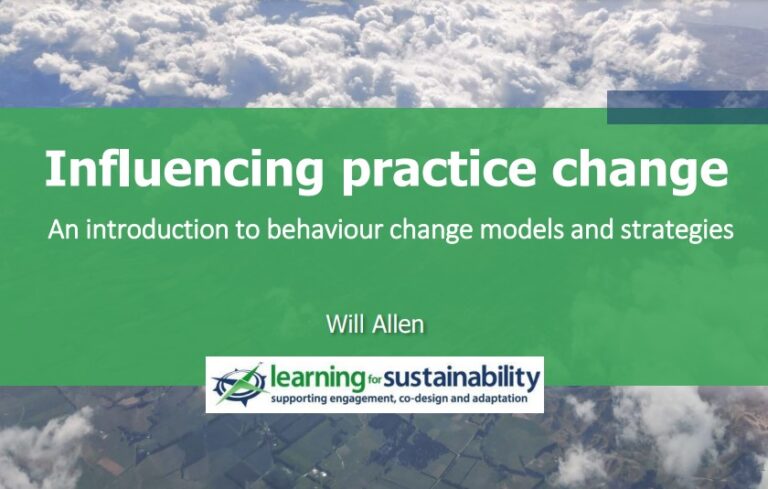 Influencing practice change

An introduction to behaviour change models and strategies

Will Allen

learning for sustainability
supporting engagement, co-design and adaptation